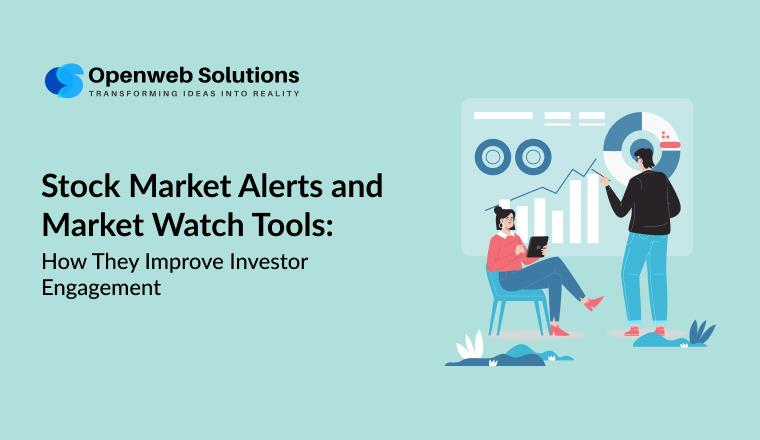 Openweb Solutions
TRANSFORMING IDEAS INTO REALITY

Stock Market Alerts and Market Watch Tools:
How They Improve Investor Engagement